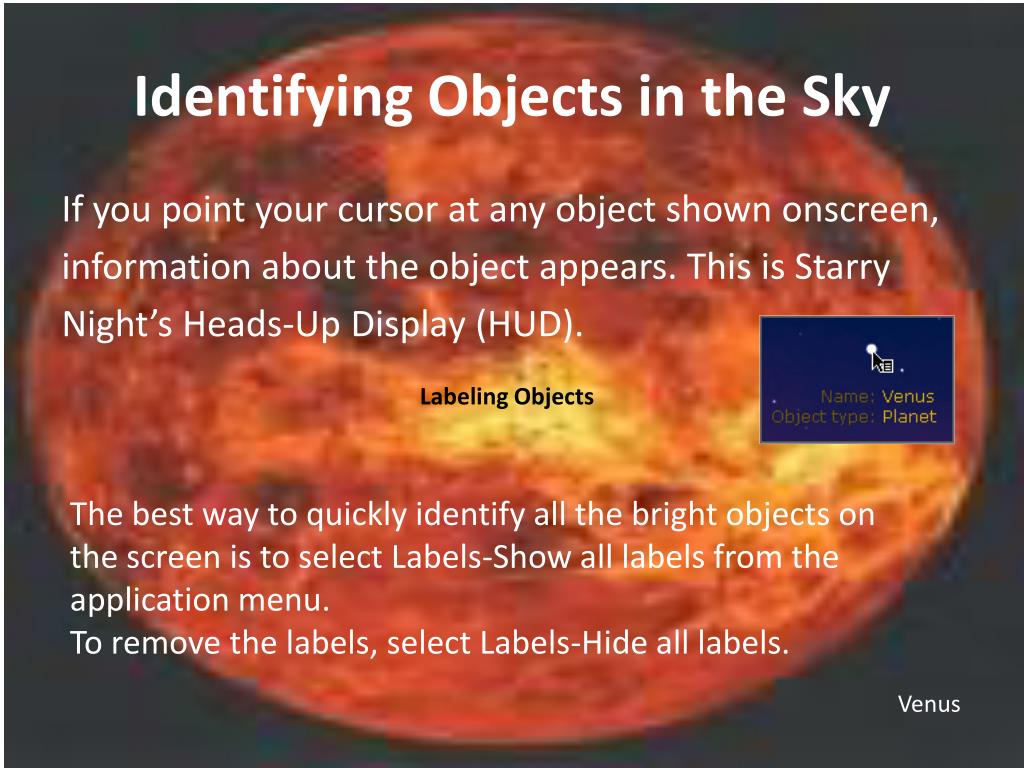 Identifying Objects in the Sky

If you point your cursor at any object shown onscreen, information about the object appears. This is Starry Night's Heads-Up Display (HUD).

Name: Venus
Object type: Planet

Labeling Objects

The best way to quickly identify all the bright objects on the screen is to select Labels-Show all labels from the application menu.
To remove the labels, select Labels-Hide all labels.

Venus